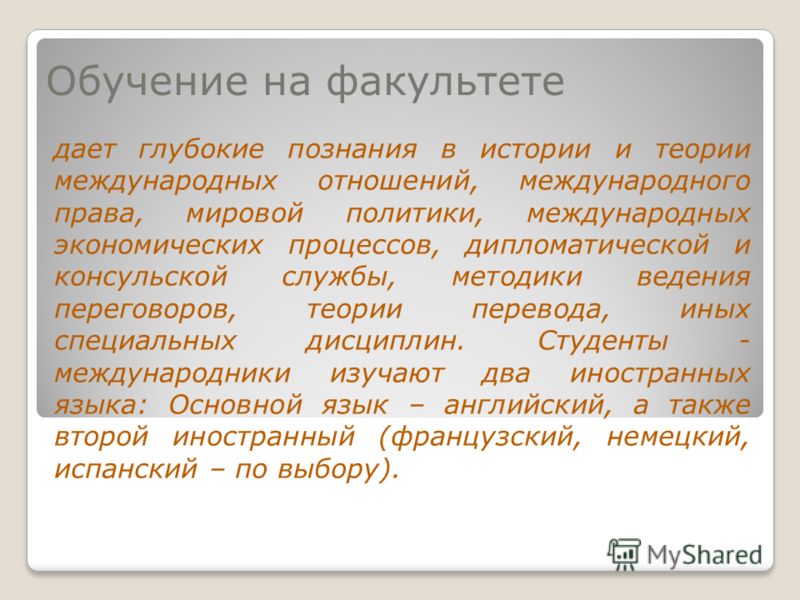 Обучение на факультете

дает глубокие познания в истории и теории международных отношений, международного права, мировой политики, международных экономических процессов, дипломатической и консульской службы, методики ведения переговоров, теории перевода, иных специальных дисциплин. Студенты - международники изучают два иностранных языка: Основной язык – английский, а также второй иностранный (французский, немецкий, испанский – по выбору).

MyShared